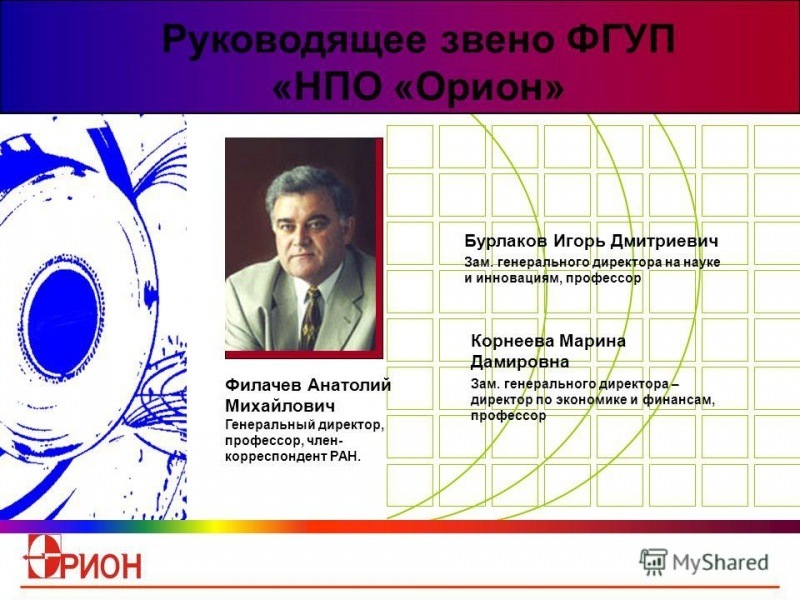 Руководящее звено ФГУП «НПО «Орион»

Филачев Анатолий Михайлович
Генеральный директор, профессор, член-корреспондент РАН.

Бурлаков Игорь Дмитриевич
Зам. генерального директора на науке и инновациям, профессор

Корнеева Марина Дамировна
Зам. генерального директора – директор по экономике и финансам, профессор

ОРИОН

MyShared